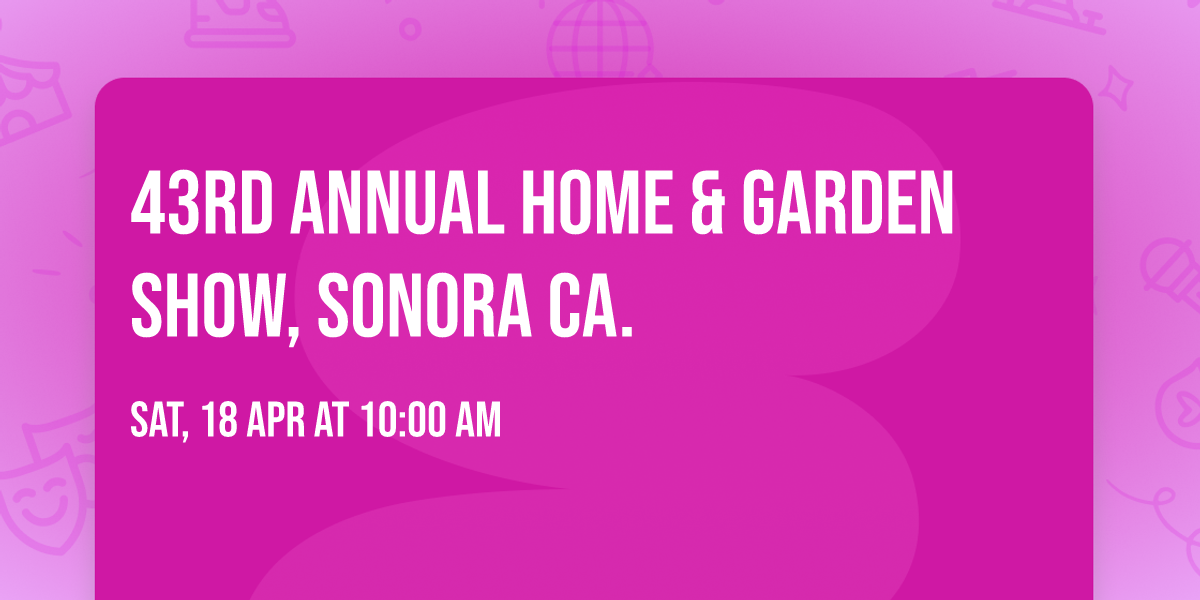 43RD ANNUAL HOME & GARDEN SHOW, SONORA CA.

SAT, 18 APR AT 10:00 AM